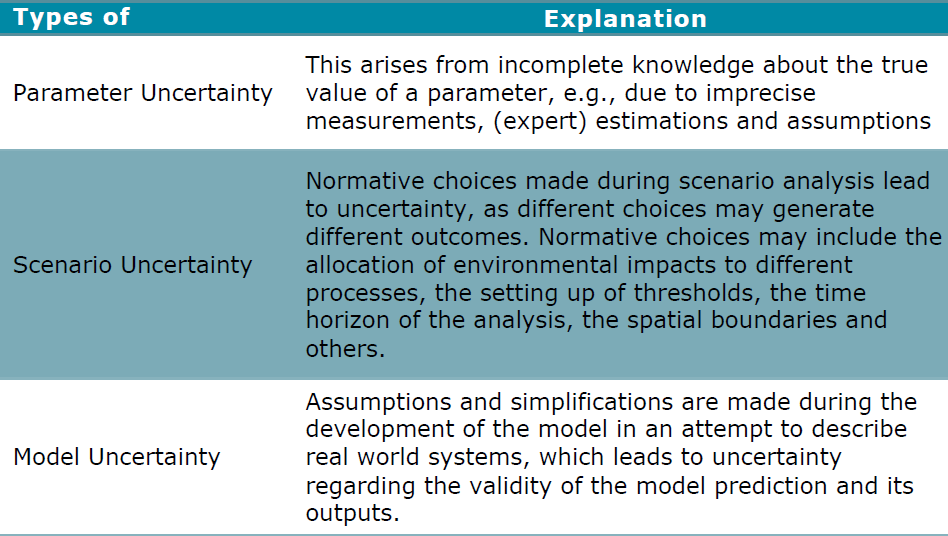 | Types of | Explanation |
|---|---|
| Parameter Uncertainty | This arises from incomplete knowledge about the true value of a parameter, e.g., due to imprecise measurements, (expert) estimations and assumptions |
| Scenario Uncertainty | Normative choices made during scenario analysis lead to uncertainty, as different choices may generate different outcomes. Normative choices may include the allocation of environmental impacts to different processes, the setting up of thresholds, the time horizon of the analysis, the spatial boundaries and others. |
| Model Uncertainty | Assumptions and simplifications are made during the development of the model in an attempt to describe real world systems, which leads to uncertainty regarding the validity of the model prediction and its outputs. |